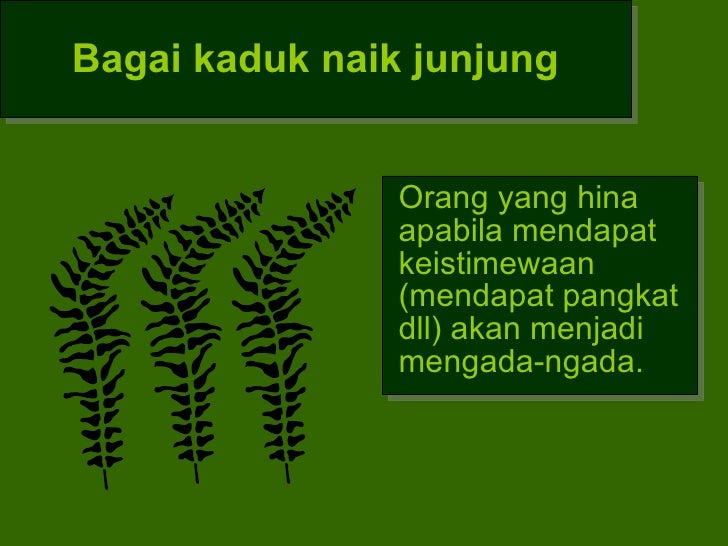 Bagai kaduk naik junjung

Orang yang hina apabila mendapat keistimewaan (mendapat pangkat dll) akan menjadi mengada-ngada.